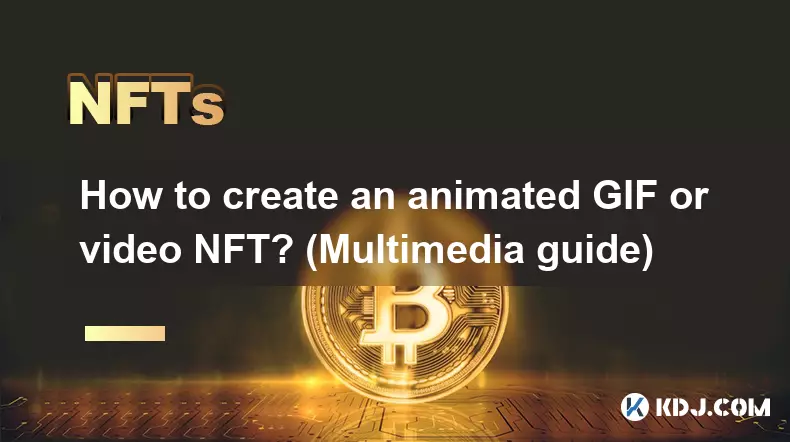 NFTs

How to create an animated GIF or video NFT? (Multimedia guide)

KDJ.COM